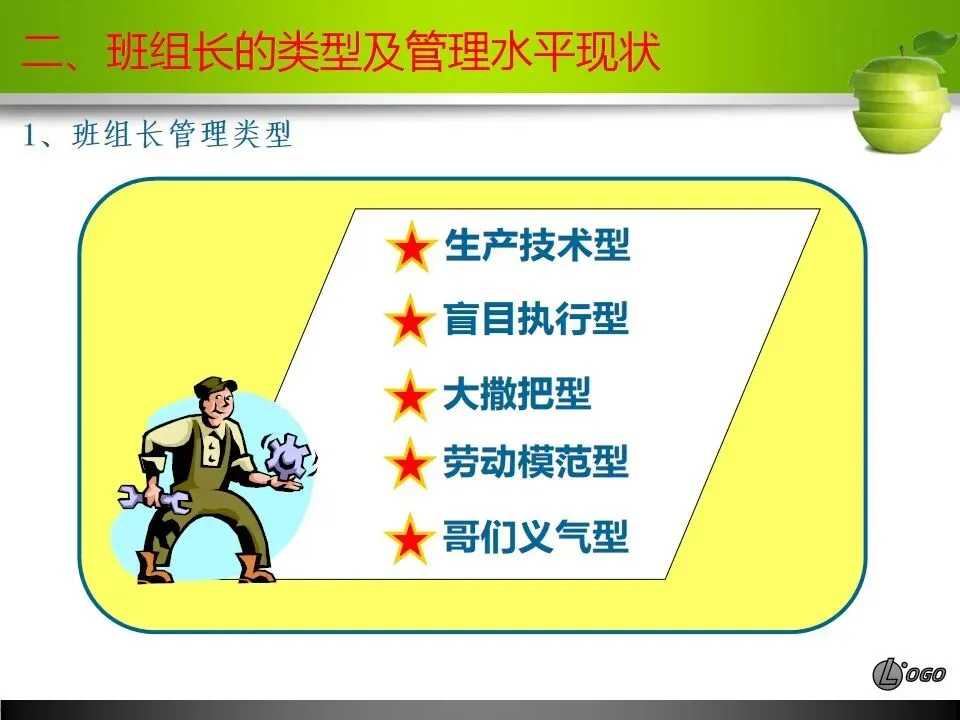 二、班组长的类型及管理水平现状

1、班组长管理类型

★ 生产技术型
★ 盲目执行型
★ 大撒把型
★ 劳动模范型
★ 哥们义气型

LOGO